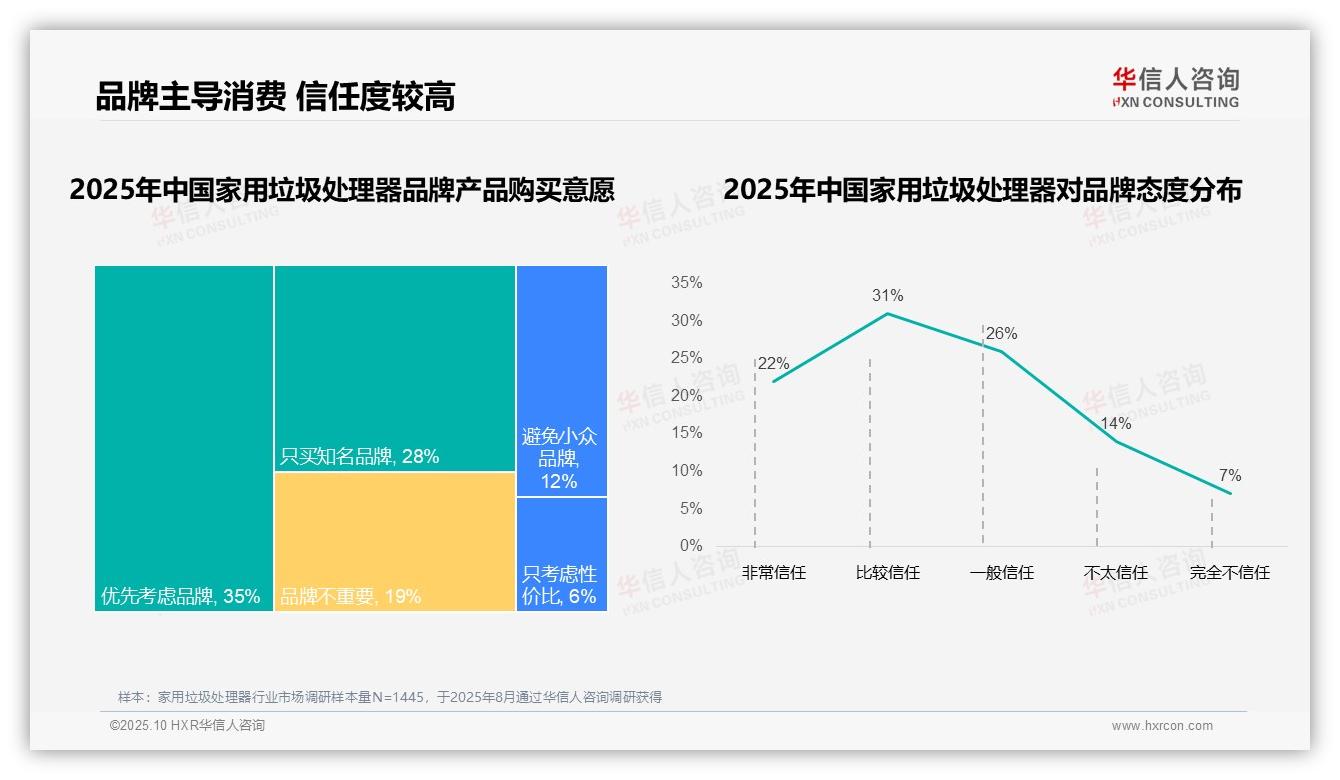 品牌主导消费 信任度较高

华信人咨询
HXN CONSULTING

2025年中国家用垃圾处理器品牌产品购买意愿

优先考虑品牌, 35%
只买知名品牌, 28%
品牌不重要, 19%
避免小众品牌, 12%
只考虑性价比, 6%

2025年中国家用垃圾处理器对品牌态度分布

35%
30%
25%
20%
15%
10%
5%
0%

22%
31%
26%
14%
7%

非常信任
比较信任
一般信任
不太信任
完全不信任

华信人咨询
HXN CONSULTING

样本：家用垃圾处理器行业市场调研样本量N=1445，于2025年8月通过华信人咨询调研获得

©2025.10 HXR华信人咨询

www.hxrcon.com